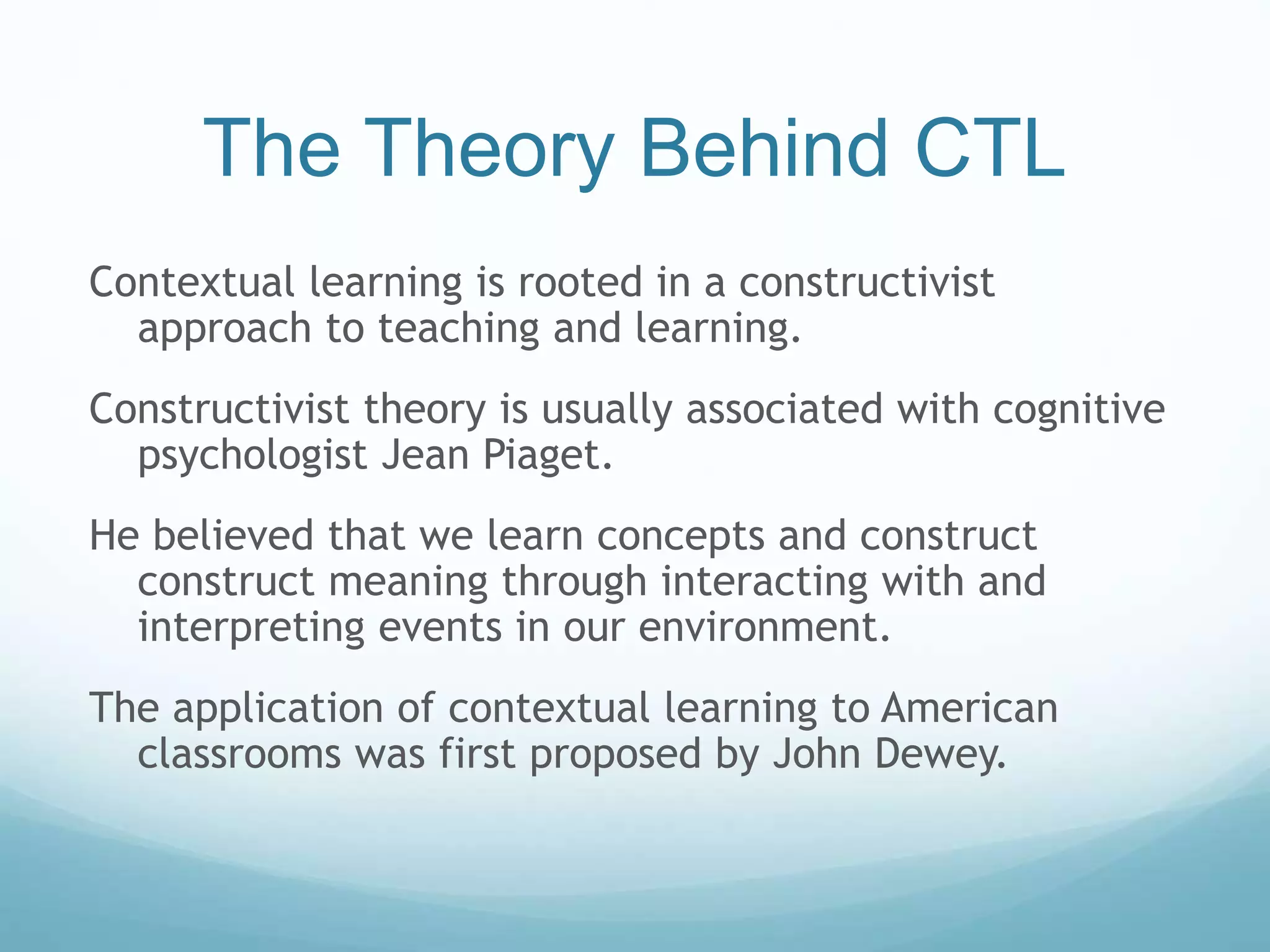 The Theory Behind CTL

Contextual learning is rooted in a constructivist approach to teaching and learning.

Constructivist theory is usually associated with cognitive psychologist Jean Piaget.

He believed that we learn concepts and construct construct meaning through interacting with and interpreting events in our environment.

The application of contextual learning to American classrooms was first proposed by John Dewey.